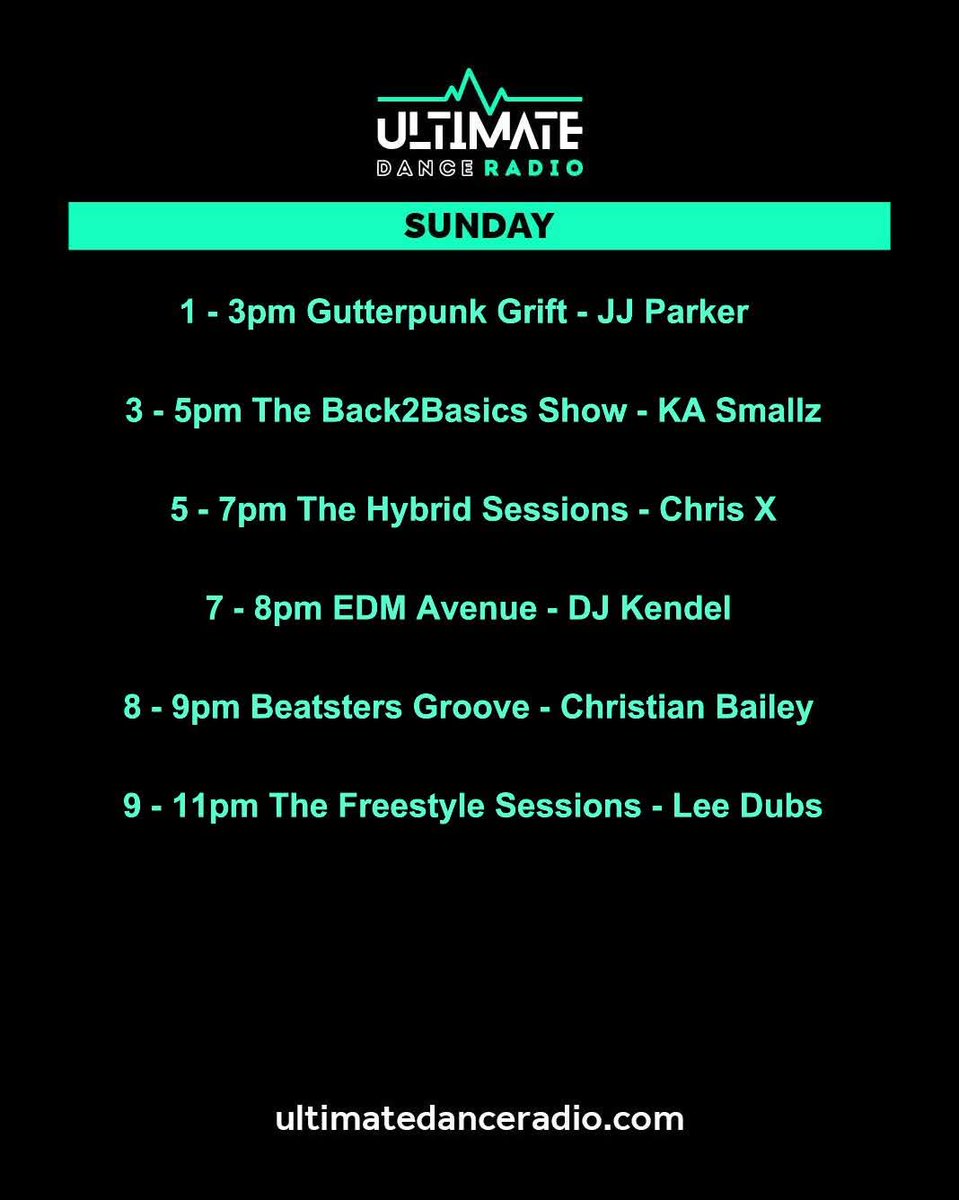 ULTIMATE
DANCE RADIO

SUNDAY

1 - 3pm Gutterpunk Grift - JJ Parker

3 - 5pm The Back2Basics Show - KA Smallz

5 - 7pm The Hybrid Sessions - Chris X

7 - 8pm EDM Avenue - DJ Kendel

8 - 9pm Beatsters Groove - Christian Bailey

9 - 11pm The Freestyle Sessions - Lee Dubs

ultimatedanceradio.com